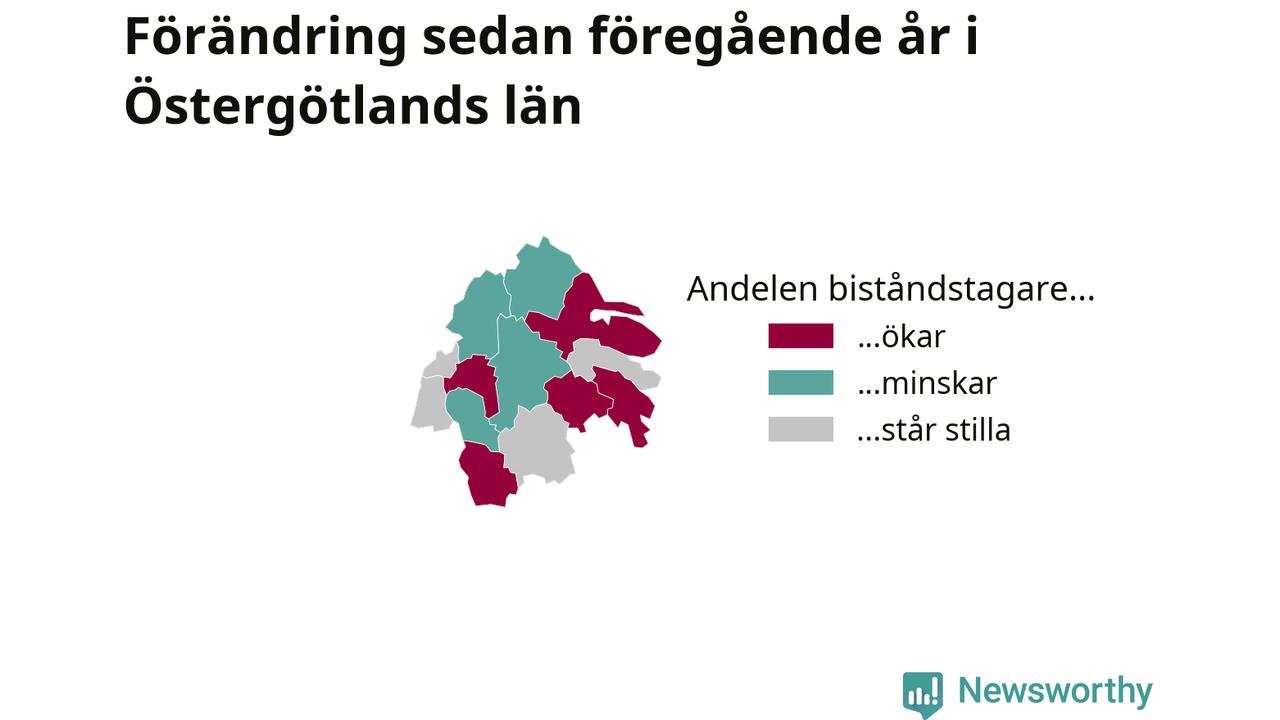 Förändring sedan föregående år i Östergötlands län

Andelen biståndstagare...
...ökar
...minskar
...står stilla

Newsworthy